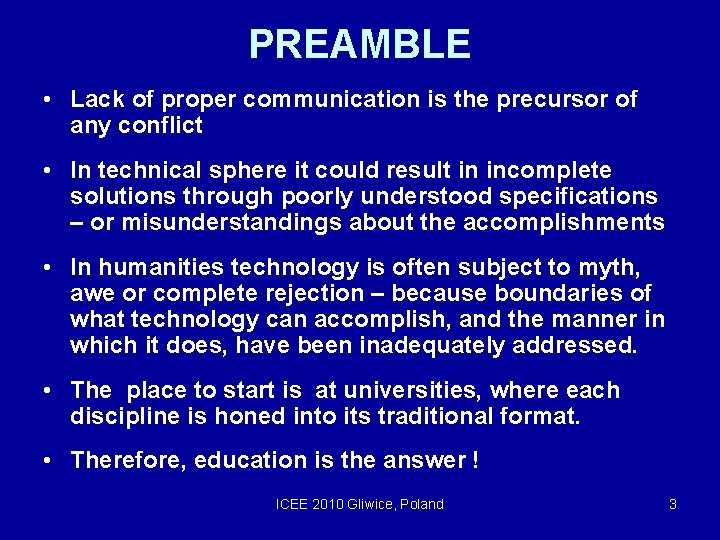 PREAMBLE

• Lack of proper communication is the precursor of any conflict

• In technical sphere it could result in incomplete solutions through poorly understood specifications – or misunderstandings about the accomplishments

• In humanities technology is often subject to myth, awe or complete rejection – because boundaries of what technology can accomplish, and the manner in which it does, have been inadequately addressed.

• The place to start is at universities, where each discipline is honed into its traditional format.

• Therefore, education is the answer !

ICEE 2010 Gliwice, Poland

3